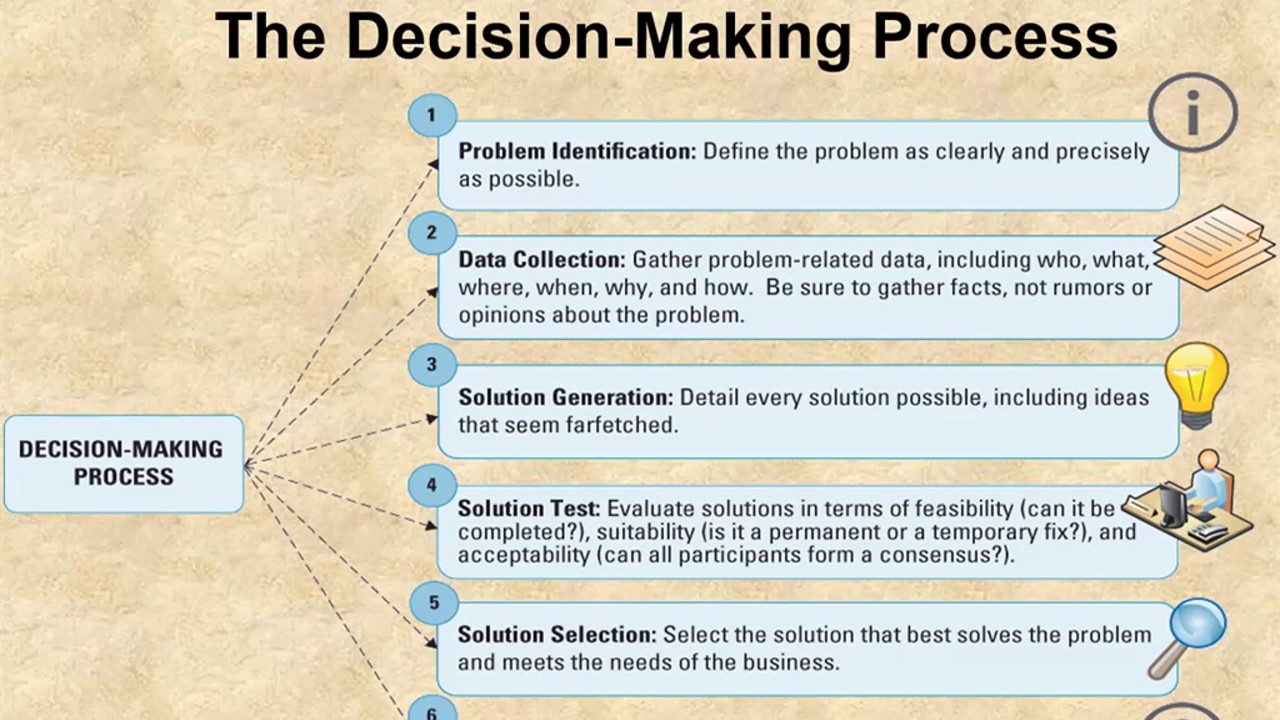 The Decision-Making Process

DECISION-MAKING PROCESS

1

Problem Identification: Define the problem as clearly and precisely as possible.

2

Data Collection: Gather problem-related data, including who, what, where, when, why, and how. Be sure to gather facts, not rumors or opinions about the problem.

3

Solution Generation: Detail every solution possible, including ideas that seem farfetched.

4

Solution Test: Evaluate solutions in terms of feasibility (can it be completed?), suitability (is it a permanent or a temporary fix?), and acceptability (can all participants form a consensus?).

5

Solution Selection: Select the solution that best solves the problem and meets the needs of the business.

6